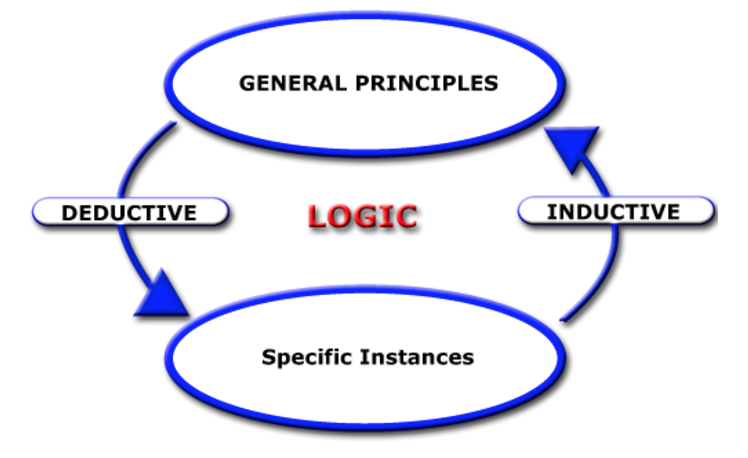 GENERAL PRINCIPLES

DEDUCTIVE

LOGIC

INDUCTIVE

Specific Instances